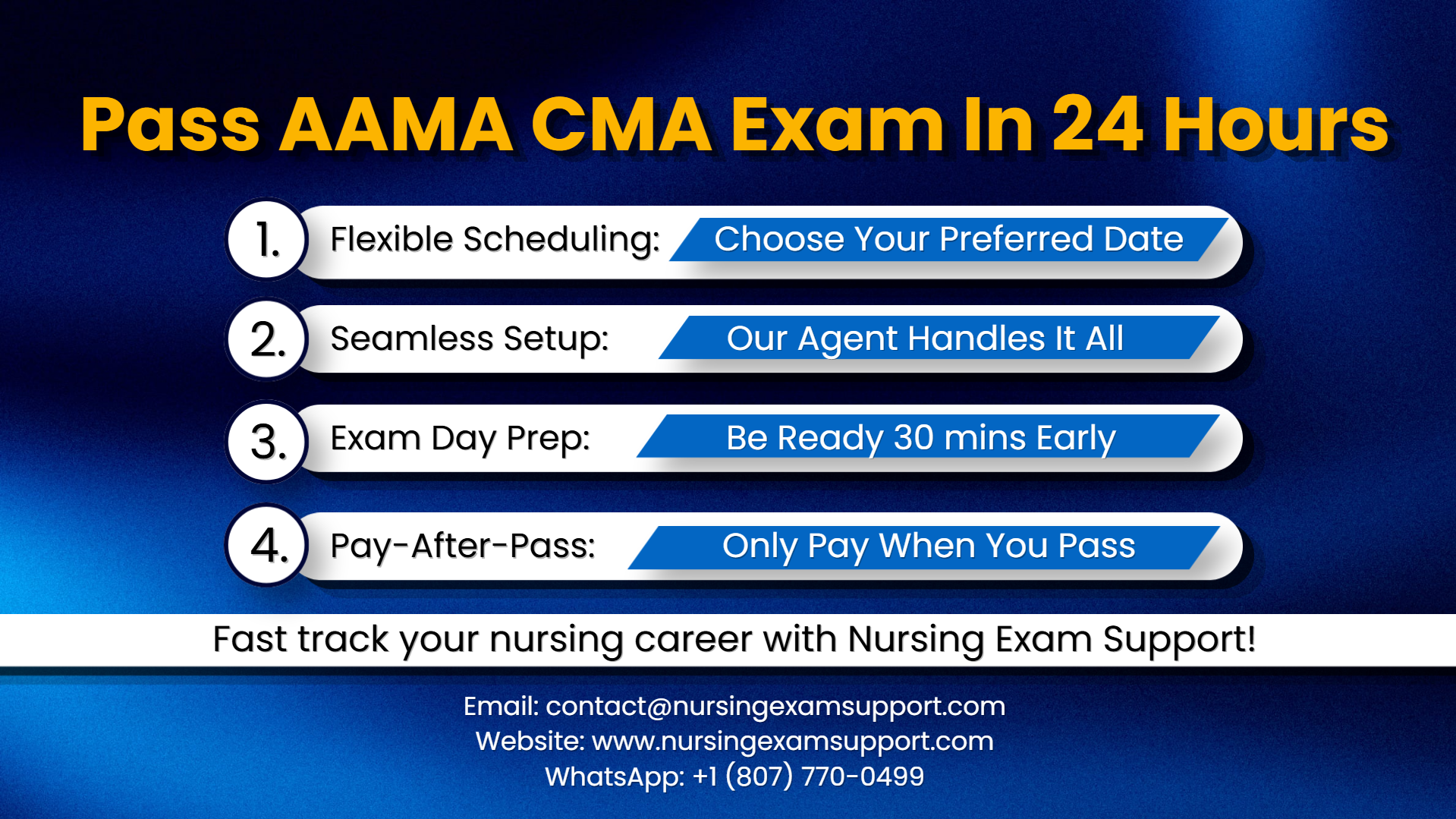 Pass AAMA CMA Exam In 24 Hours

1. Flexible Scheduling: Choose Your Preferred Date

2. Seamless Setup: Our Agent Handles It All

3. Exam Day Prep: Be Ready 30 mins Early

4. Pay-After-Pass: Only Pay When You Pass

Fast track your nursing career with Nursing Exam Support!

Email: contact@nursingexamsupport.com
Website: www.nursingexamsupport.com
WhatsApp: +1 (807) 770-0499